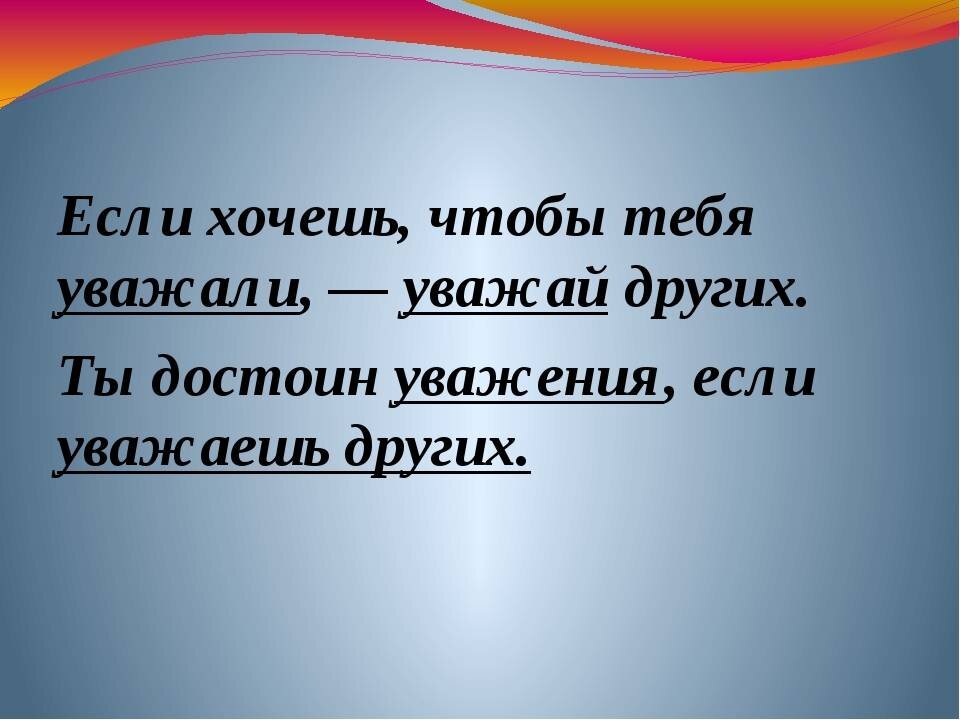 Если хочешь, чтобы тебя уважали, — уважай других.

Ты достоин уважения, если уважаешь других.